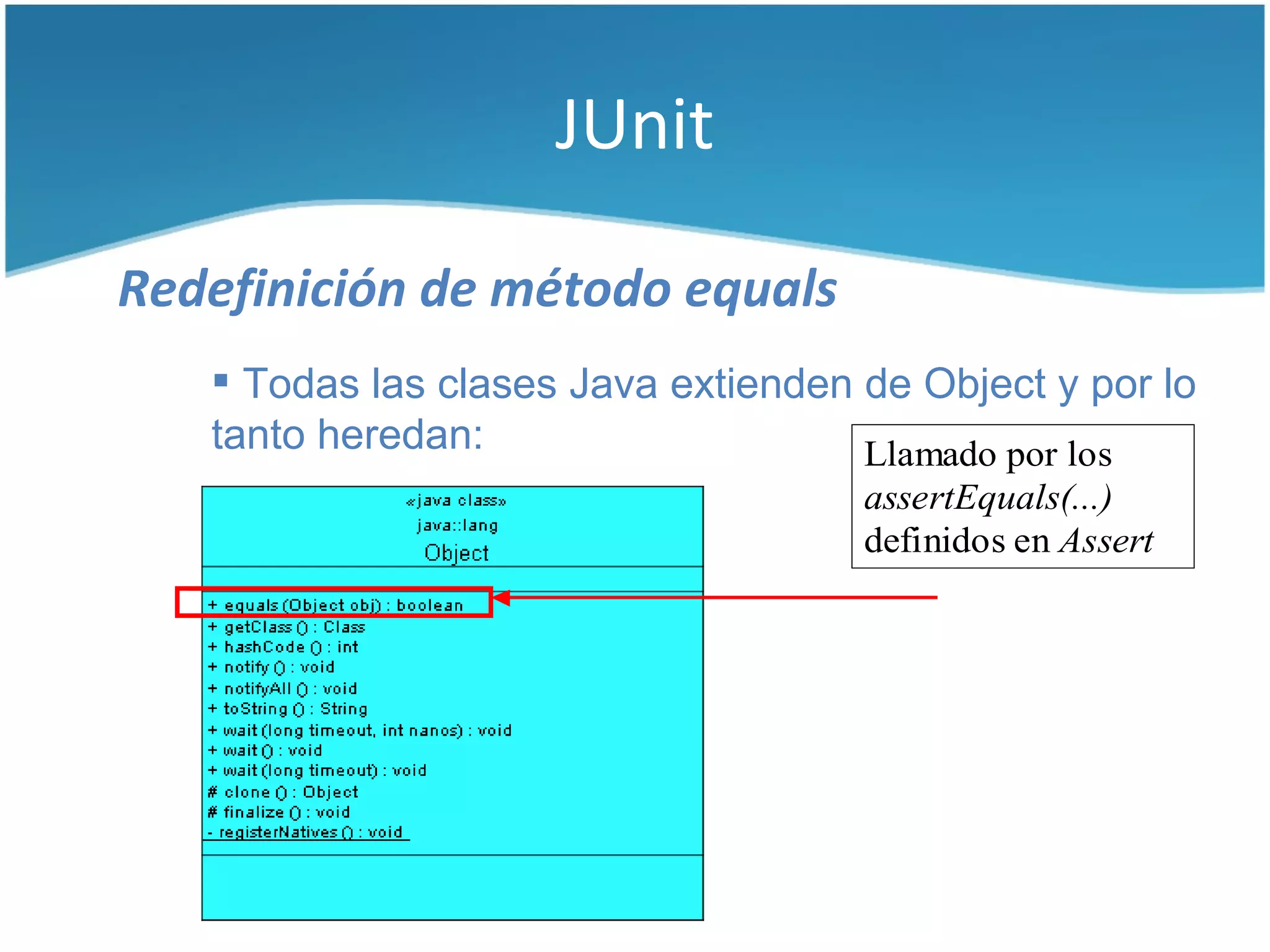 JUnit

Redefinición de método equals

▪ Todas las clases Java extienden de Object y por lo tanto heredan:

Llamado por los assertEquals(...) definidos en Assert

«java class»
java::lang
Object

+ equals (Object obj) : boolean
+ getClass () : Class
+ hashCode () : int
+ notify () : void
+ notifyAll () : void
+ toString () : String
+ wait (long timeout, int nanos) : void
+ wait () : void
+ wait (long timeout) : void
# clone () : Object
# finalize () : void
- registerNatives () : void